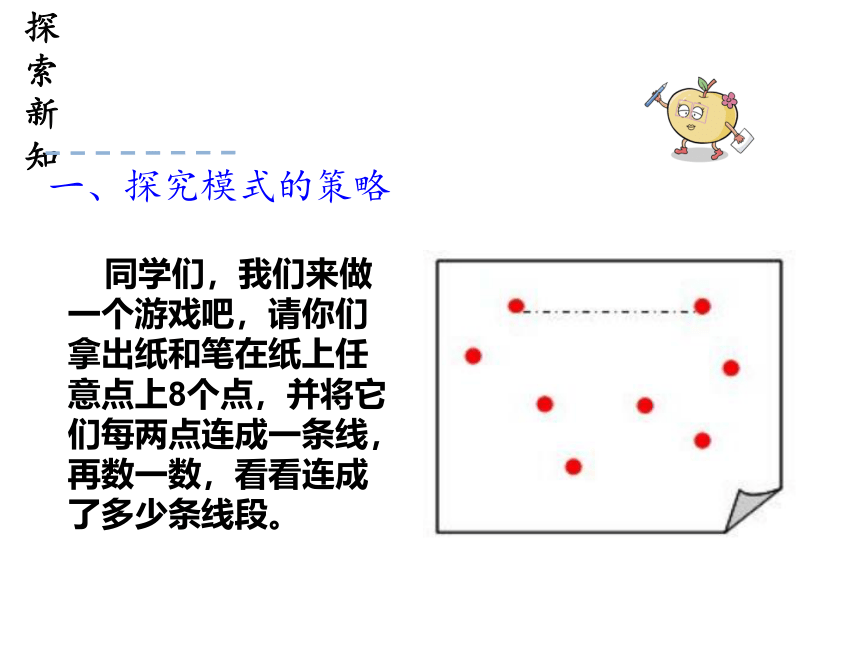 探索新知

一、探究模式的策略

同学们，我们来做一个游戏吧，请你们拿出纸和笔在纸上任意点上8个点，并将它们每两点连成一条线，再数一数，看看连成了多少条线段。